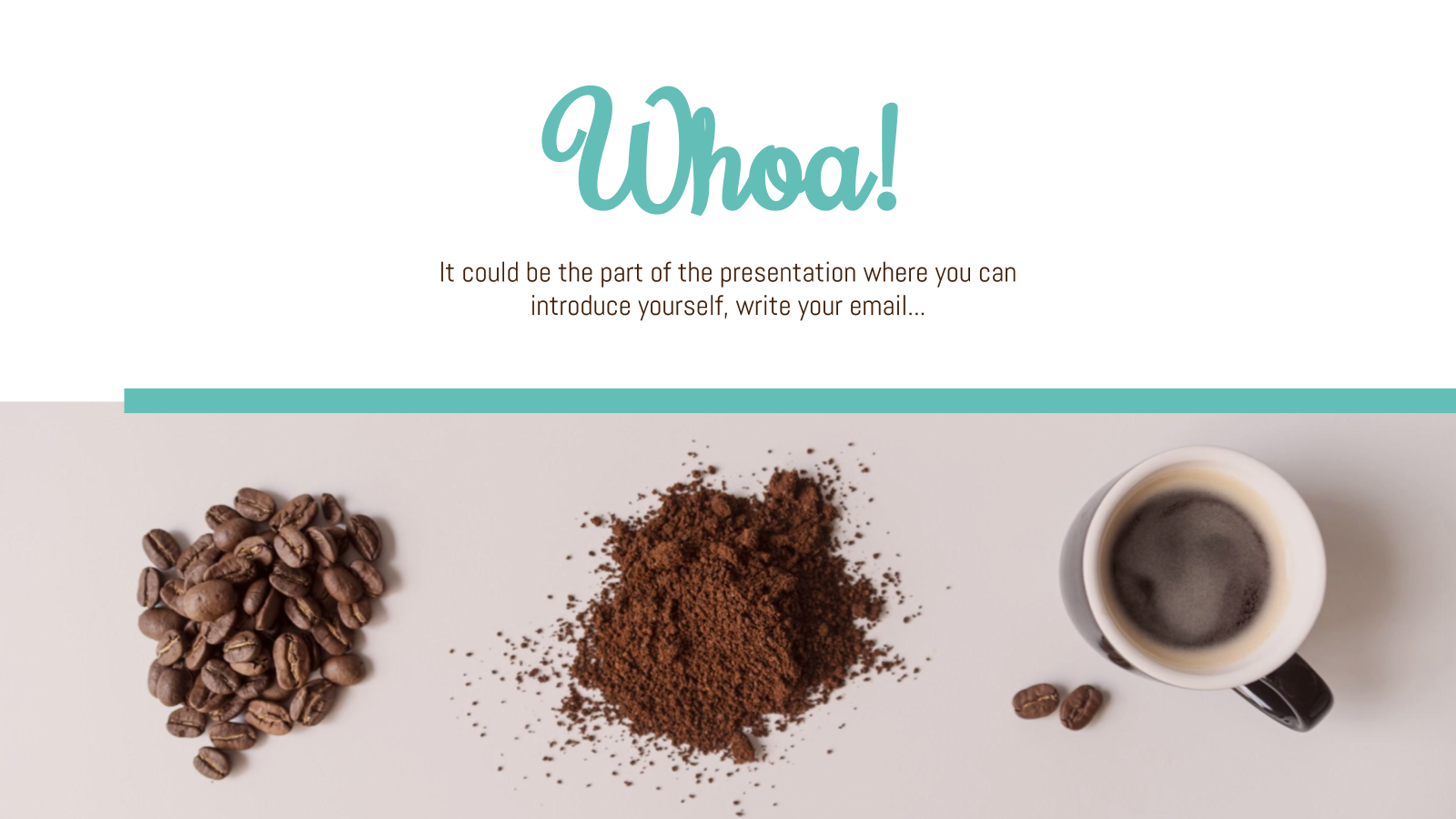 Whoa!

It could be the part of the presentation where you can introduce yourself, write your email...